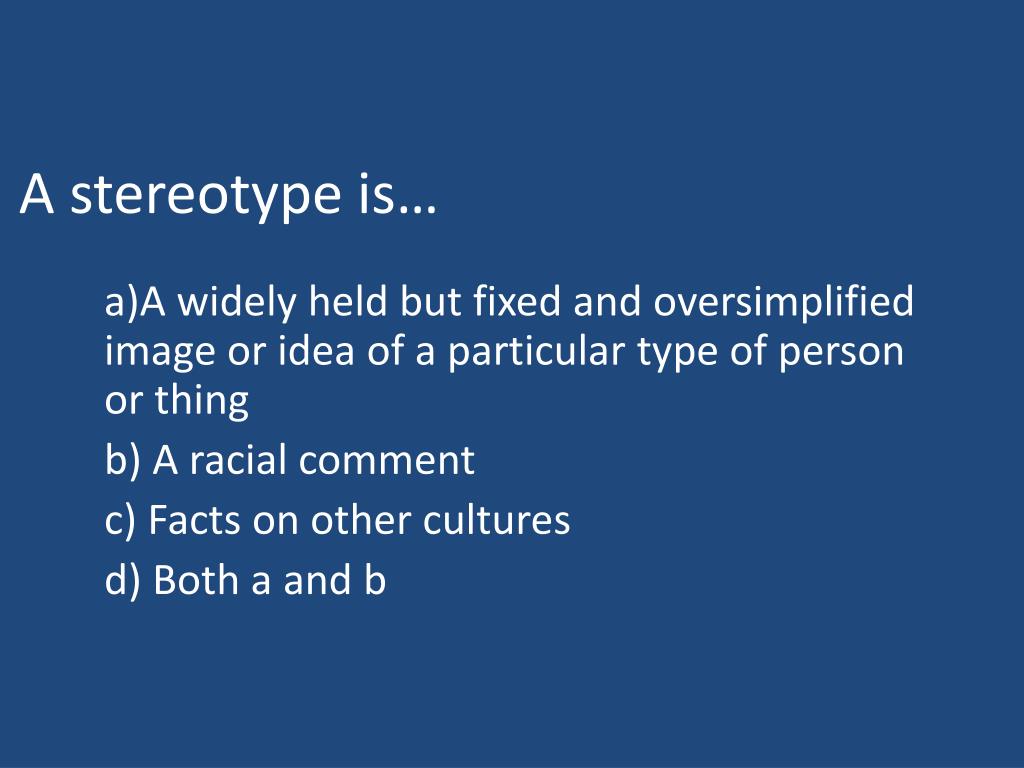 A stereotype is…

a)A widely held but fixed and oversimplified image or idea of a particular type of person or thing

b) A racial comment

c) Facts on other cultures

d) Both a and b